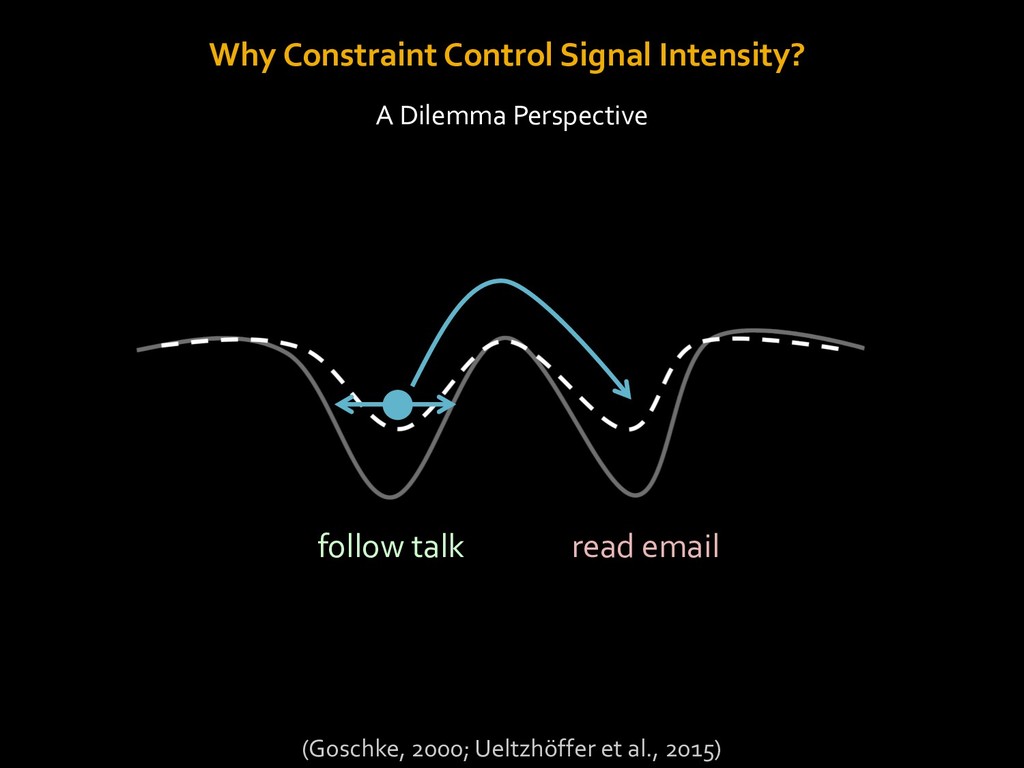 Why Constraint Control Signal Intensity?

A Dilemma Perspective

follow talk

read email

(Goschke, 2000; Ueltzhöffer et al., 2015)